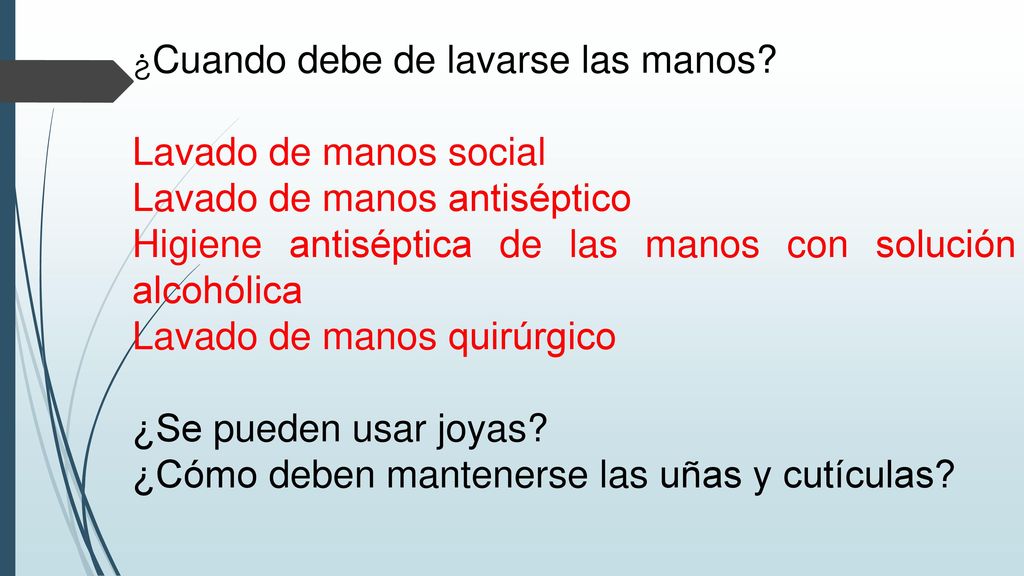 ¿Cuando debe de lavarse las manos?

Lavado de manos social
Lavado de manos antiséptico
Higiene antiséptica de las manos con solución alcohólica
Lavado de manos quirúrgico

¿Se pueden usar joyas?
¿Cómo deben mantenerse las uñas y cutículas?